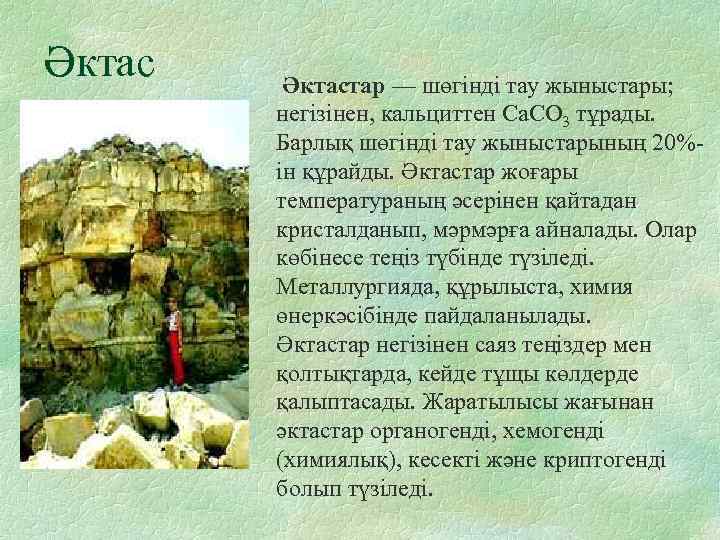 Әктас

Әктастар — шөгінді тау жыныстары; негізінен, кальциттен $CaCO_3$ тұрады. Барлық шөгінді тау жыныстарының 20%-ін құрайды. Әктастар жоғары температураның әсерінен қайтадан кристалданып, мәрмәрға айналады. Олар көбінесе теңіз түбінде түзіледі. Металлургияда, құрылыста, химия өнеркәсібінде пайдаланылады. Әктастар негізінен саяз теңіздер мен қолтықтарда, кейде тұщы көлдерде қалыптасады. Жаратылысы жағынан әктастар органогенді, хемогенді (химиялық), кесекті және криптогенді болып түзіледі.